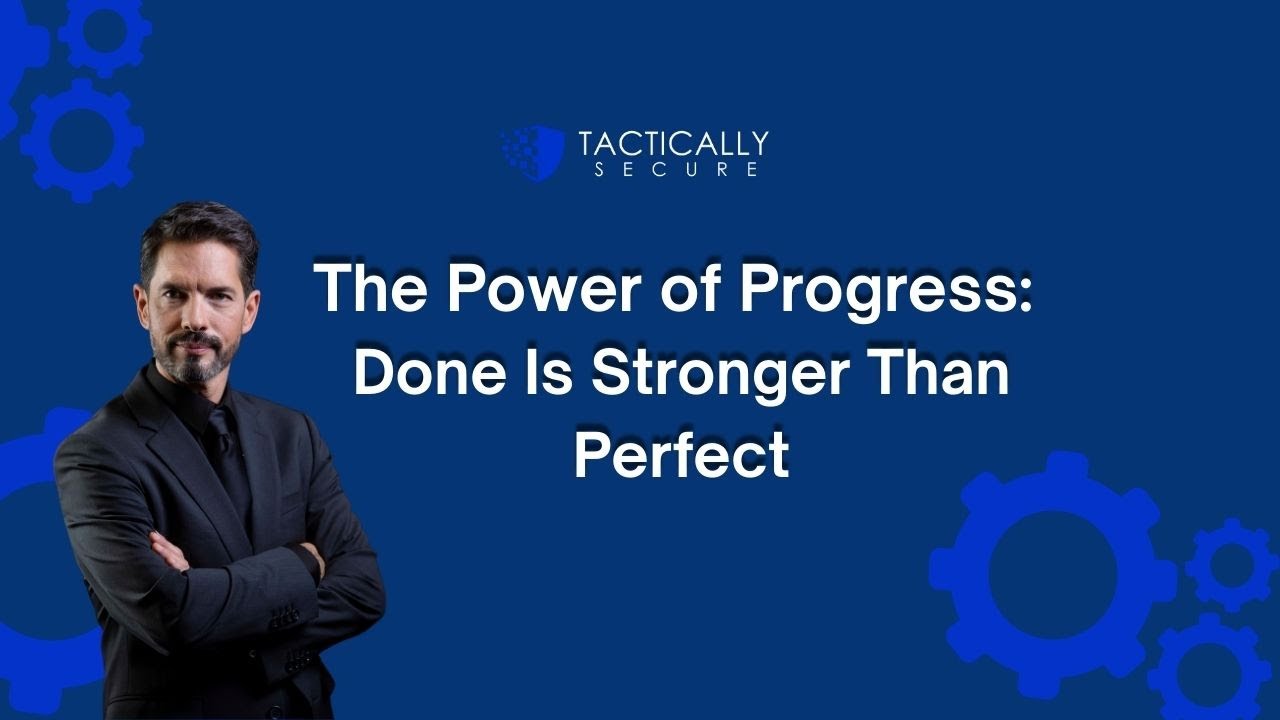 TACTICALLY
SECURE

The Power of Progress: Done Is Stronger Than Perfect